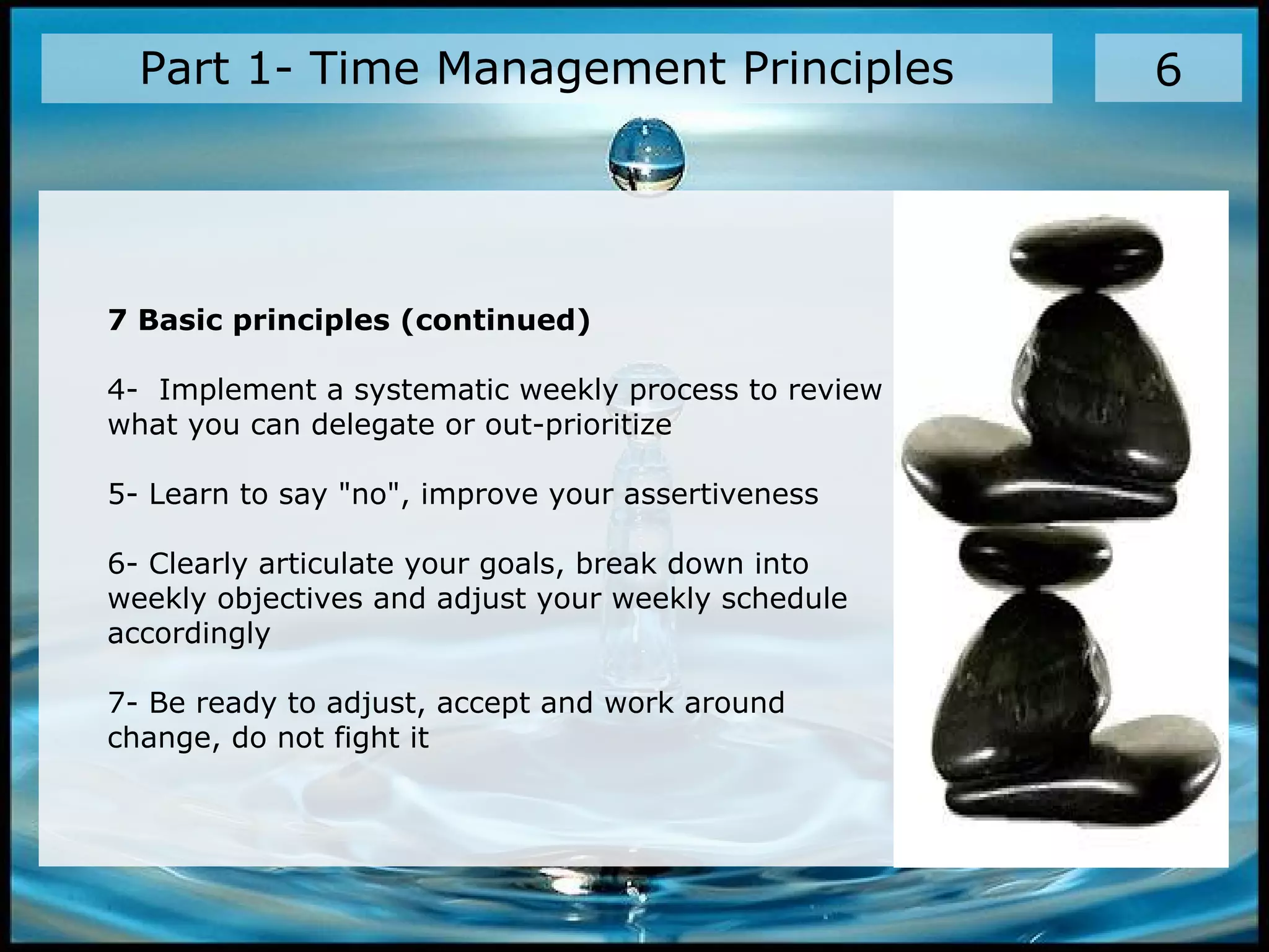 Part 1- Time Management Principles

6

7 Basic principles (continued)

4- Implement a systematic weekly process to review what you can delegate or out-prioritize

5- Learn to say "no", improve your assertiveness

6- Clearly articulate your goals, break down into weekly objectives and adjust your weekly schedule accordingly

7- Be ready to adjust, accept and work around change, do not fight it